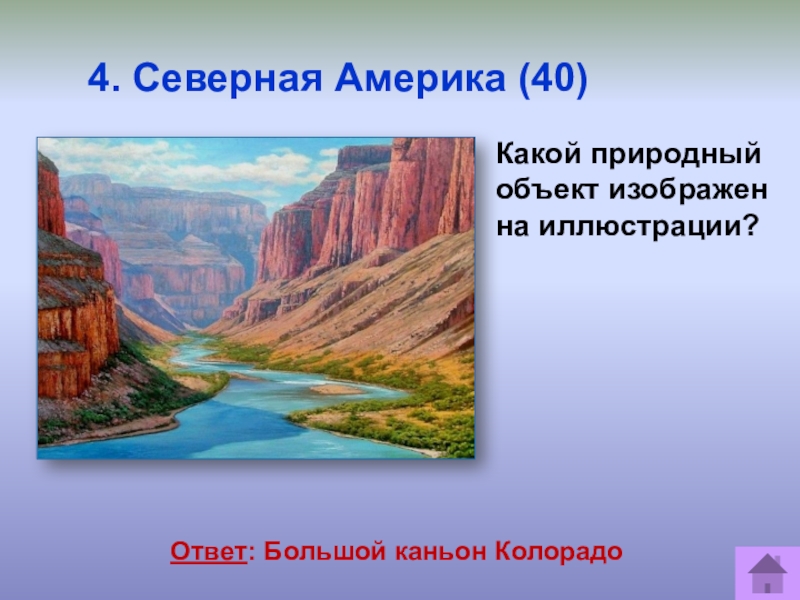 4. Северная Америка (40)

Какой природный объект изображен на иллюстрации?

Ответ: Большой каньон Колорадо